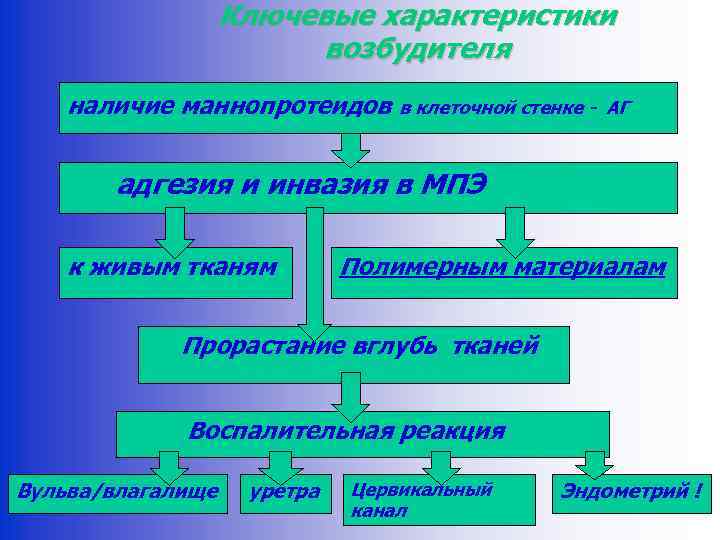 Ключевые характеристики возбудителя

наличие маннопротеидов в клеточной стенке - АГ

адгезия и инвазия в МПЭ

к живым тканям

Полимерным материалам

Прорастание вглубь тканей

Воспалительная реакция

Вульва/влагалище

уретра

Цервикальный канал

Эндометрий !